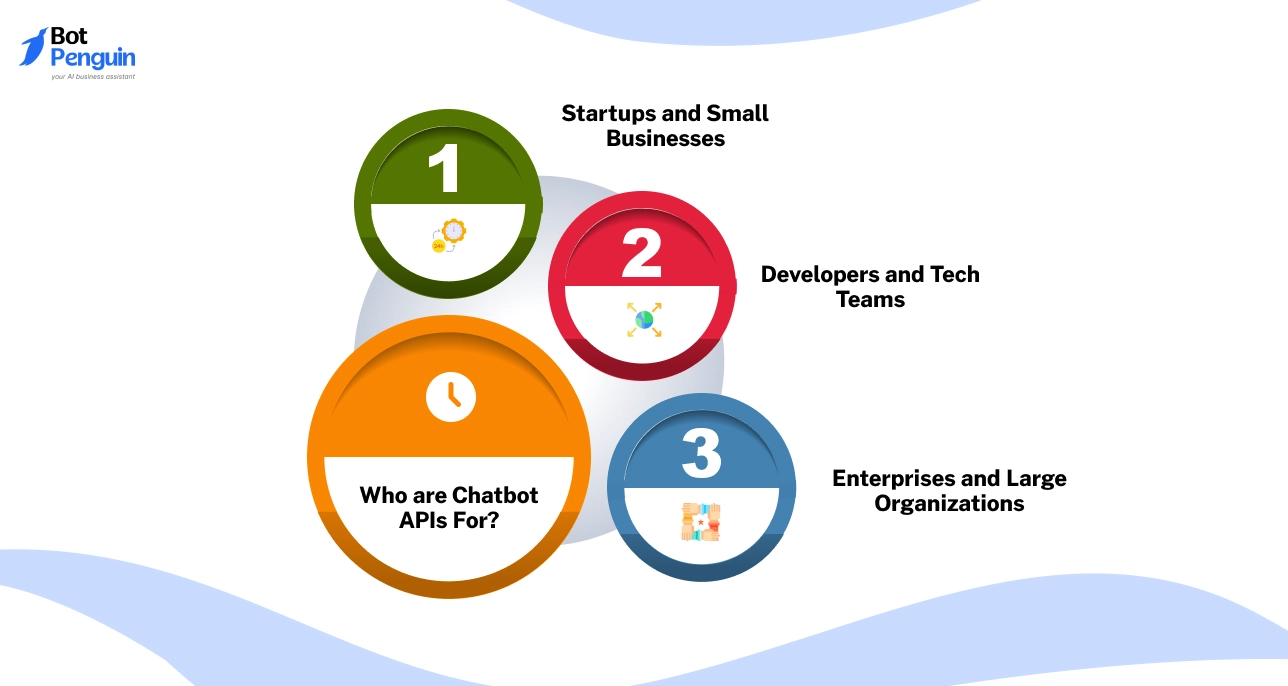 Bot Penguin
your AI business assistant

1

Startups and Small Businesses

24h

2

Developers and Tech Teams

Who are Chatbot APIs For?

3

Enterprises and Large Organizations